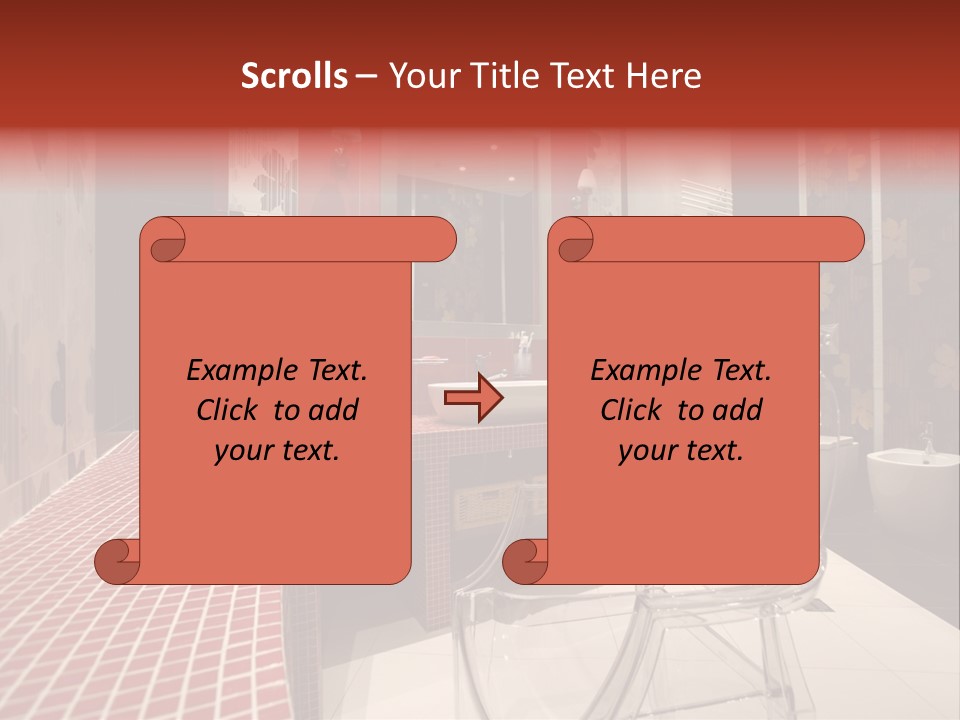 Scrolls – Your Title Text Here

Example Text. Click to add your text.

Example Text. Click to add your text.